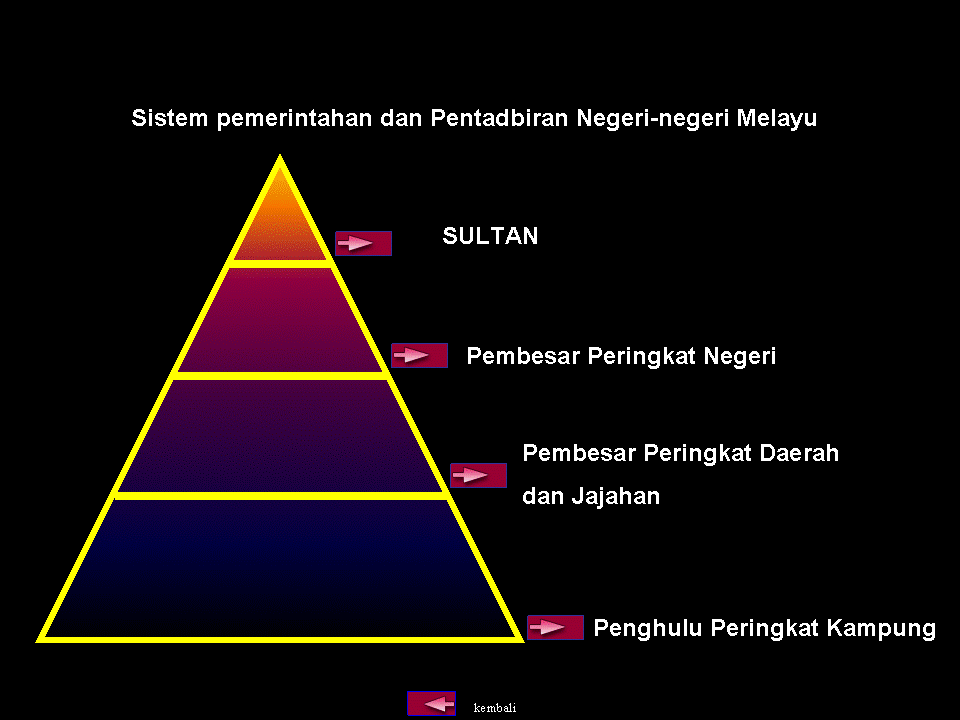 Sistem pemerintahan dan Pentadbiran Negeri-negeri Melayu

SULTAN

Pembesar Peringkat Negeri

Pembesar Peringkat Daerah dan Jajahan

Penghulu Peringkat Kampung

kembali